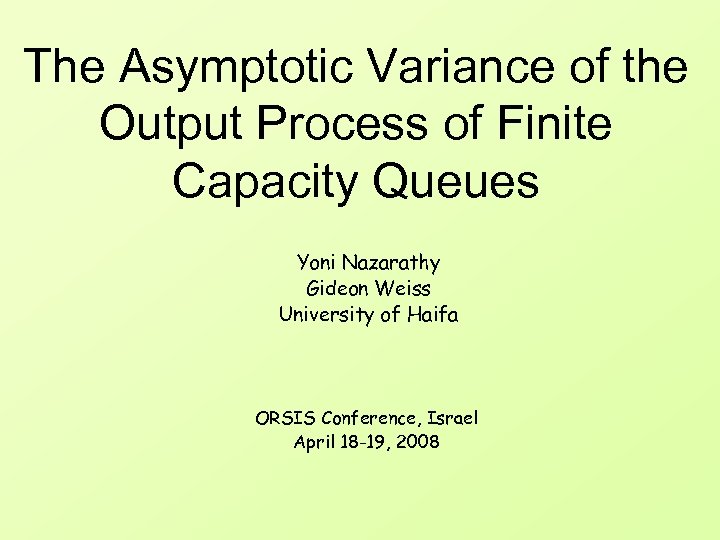 The Asymptotic Variance of the Output Process of Finite Capacity Queues

Yoni Nazarathy
Gideon Weiss
University of Haifa

ORSIS Conference, Israel
April 18-19, 2008